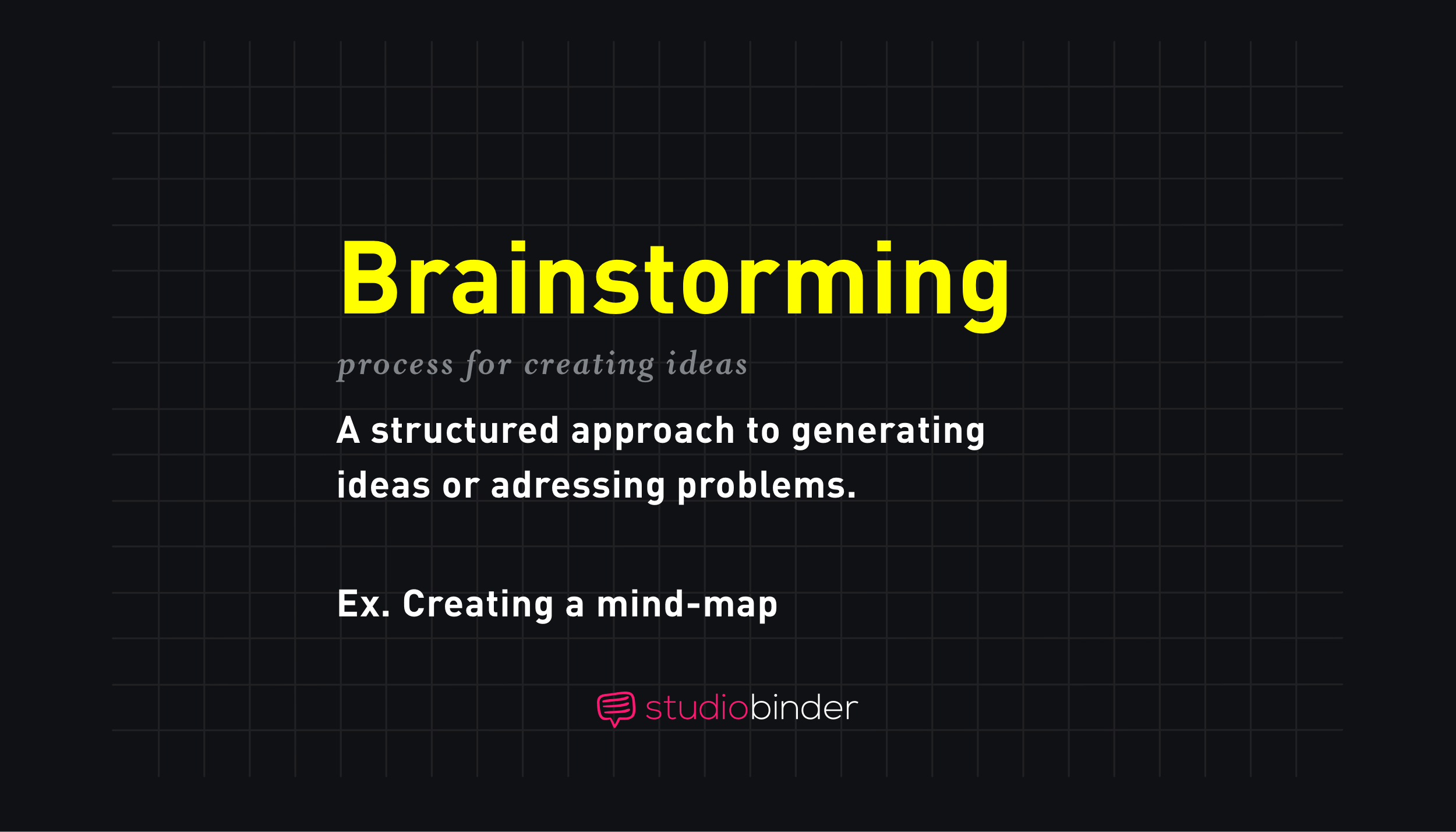 Brainstorming

process for creating ideas

A structured approach to generating ideas or adressing problems.

Ex. Creating a mind-map

studiobinder